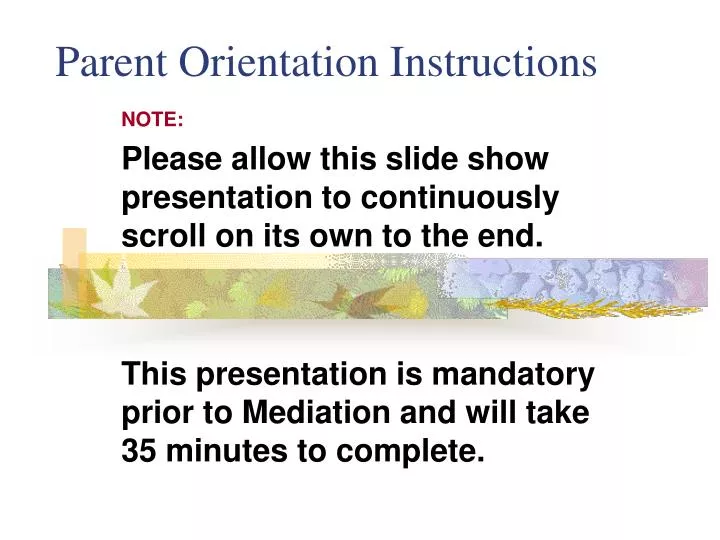 Parent Orientation Instructions

NOTE:

Please allow this slide show presentation to continuously scroll on its own to the end.

This presentation is mandatory prior to Mediation and will take 35 minutes to complete.